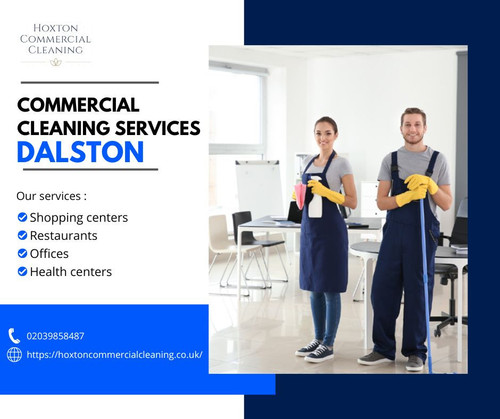 HOXTON
COMMERCIAL
CLEANING

COMMERCIAL CLEANING SERVICES DALSTON

Our services :

Shopping centers
Restaurants
Offices
Health centers

02039858487
https://hoxtoncommercialcleaning.co.uk/